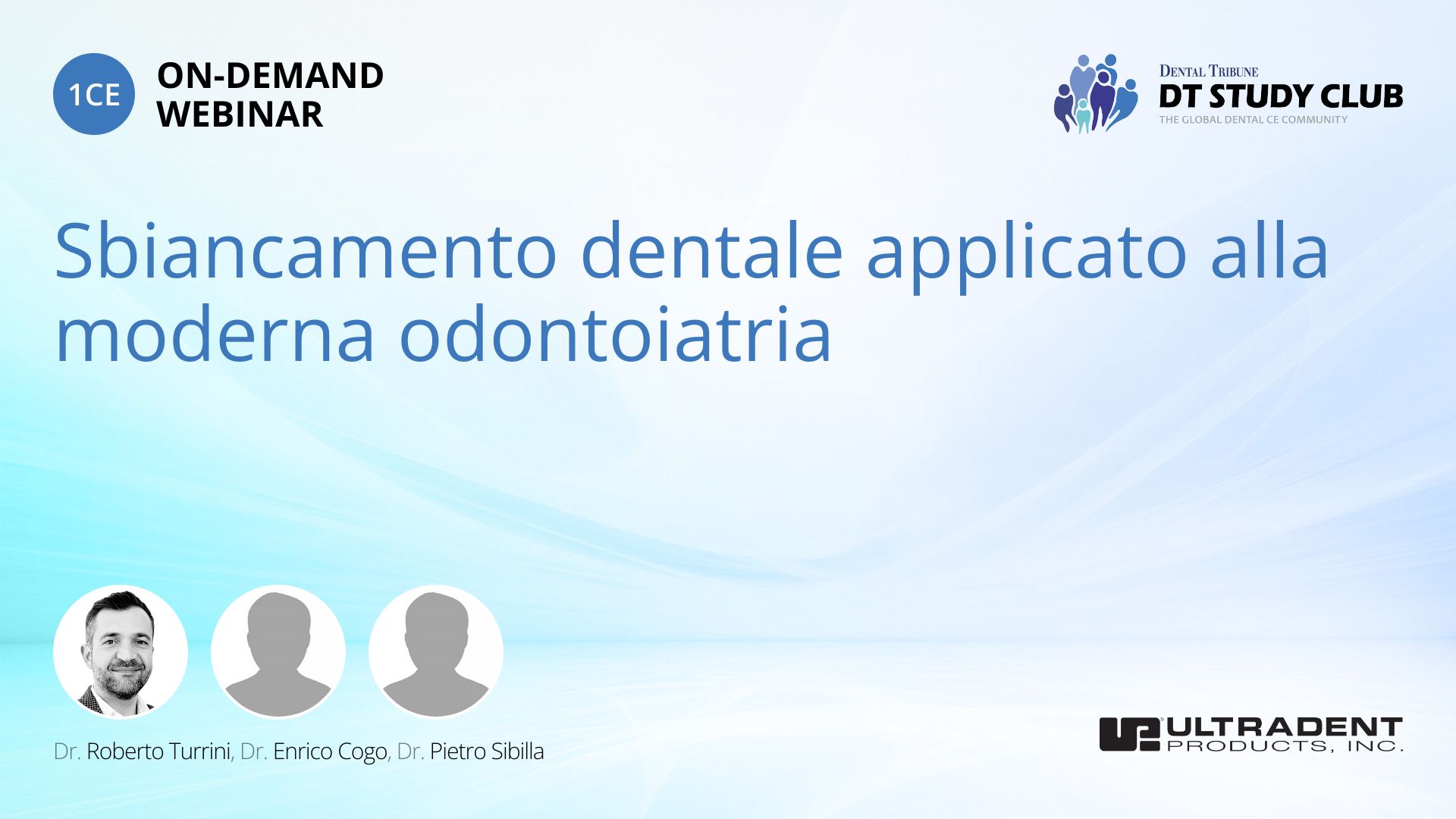 1CE ON-DEMAND WEBINAR

DENTAL TRIBUNE
DT STUDY CLUB
THE GLOBAL DENTAL CE COMMUNITY

Sbiancamento dentale applicato alla moderna odontoiatria

Dr. Roberto Turrini, Dr. Enrico Cogo, Dr. Pietro Sibilla

ULTRADENT PRODUCTS, INC.